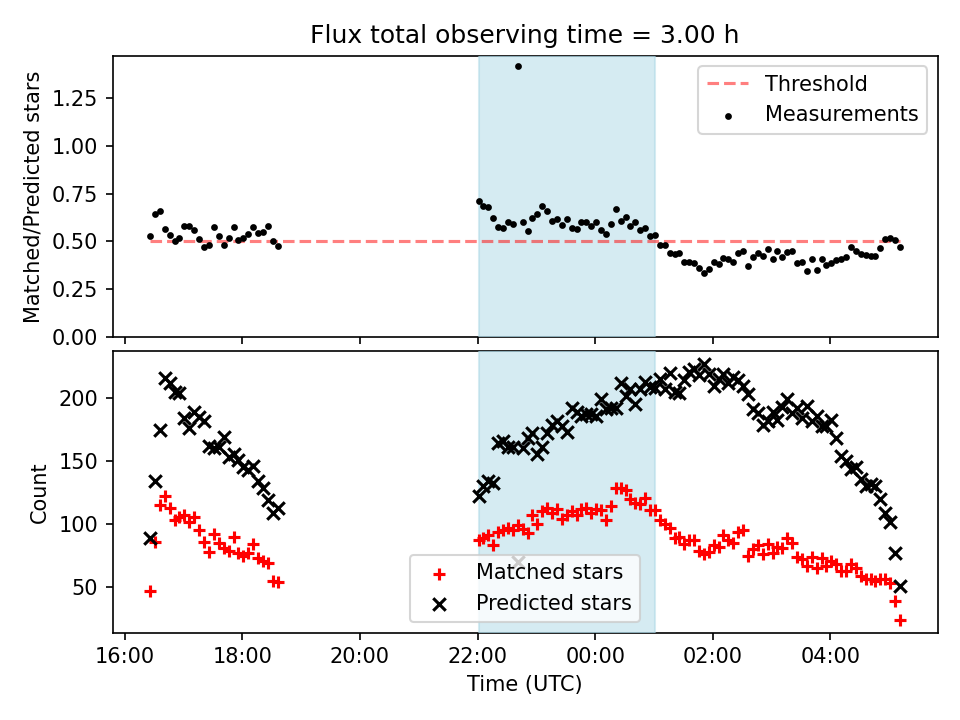 Flux total observing time = 3.00 h

Matched/Predicted stars

1.25
1.00
0.75
0.50
0.25
0.00

Threshold
Measurements

Count

200
150
100
50

Matched stars
Predicted stars

16:00
18:00
20:00
22:00
00:00
02:00
04:00

Time (UTC)